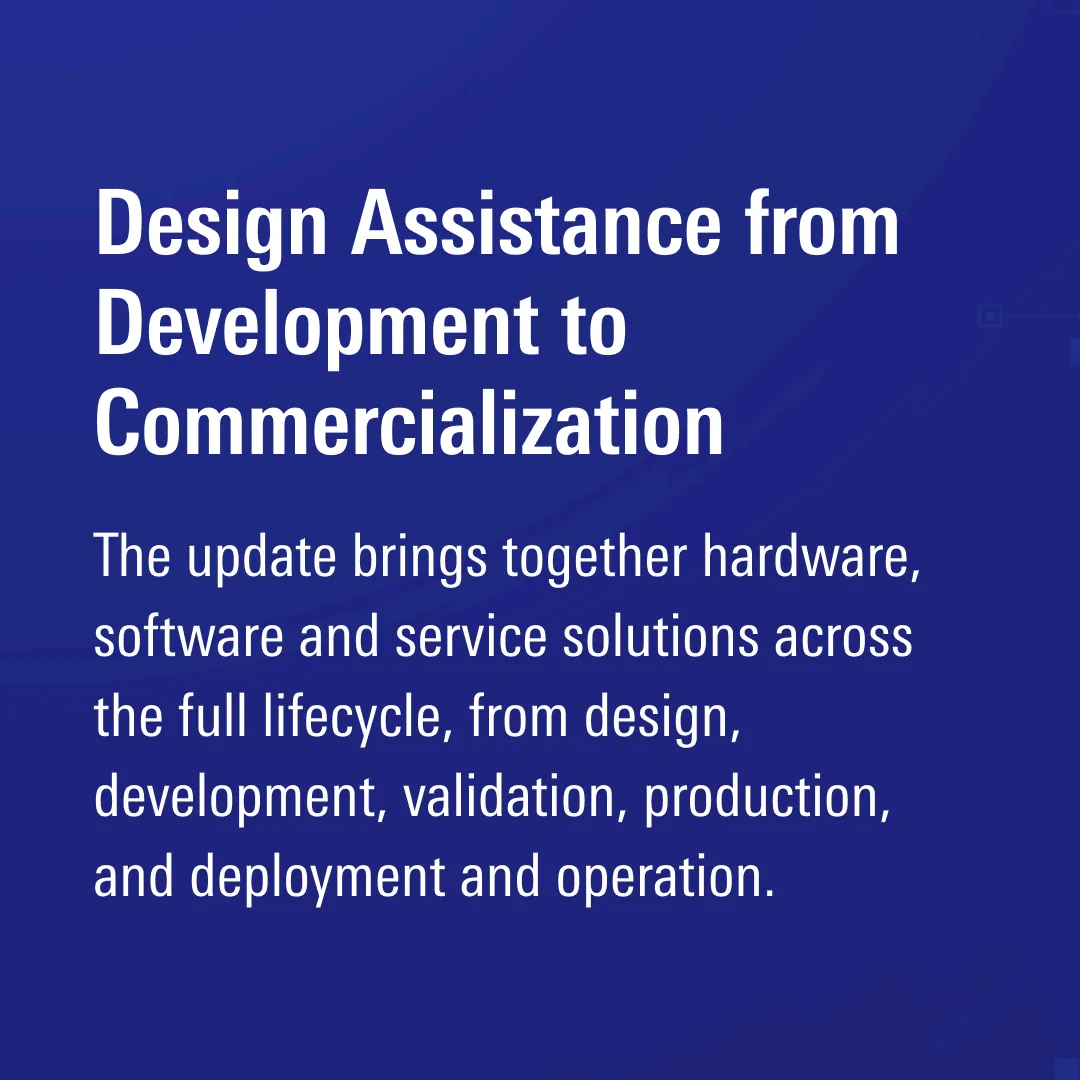 Design Assistance from Development to Commercialization

The update brings together hardware, software and service solutions across the full lifecycle, from design, development, validation, production, and deployment and operation.